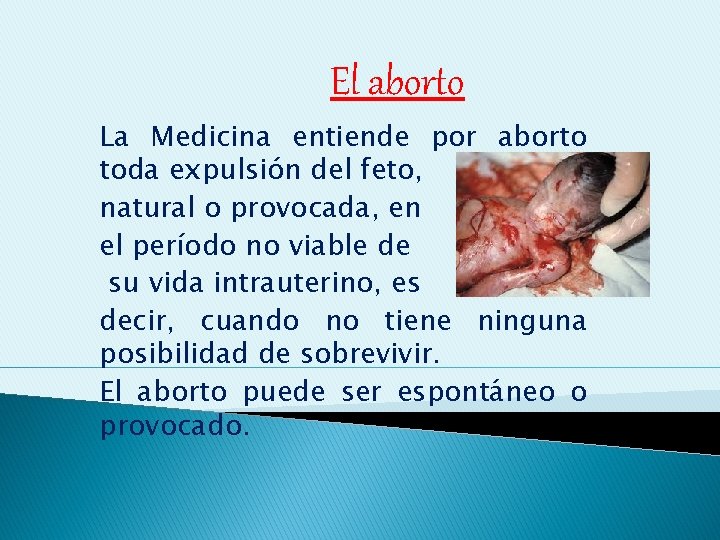 El aborto

La Medicina entiende por aborto toda expulsión del feto, natural o provocada, en el período no viable de su vida intrauterino, es decir, cuando no tiene ninguna posibilidad de sobrevivir.

El aborto puede ser espontáneo o provocado.